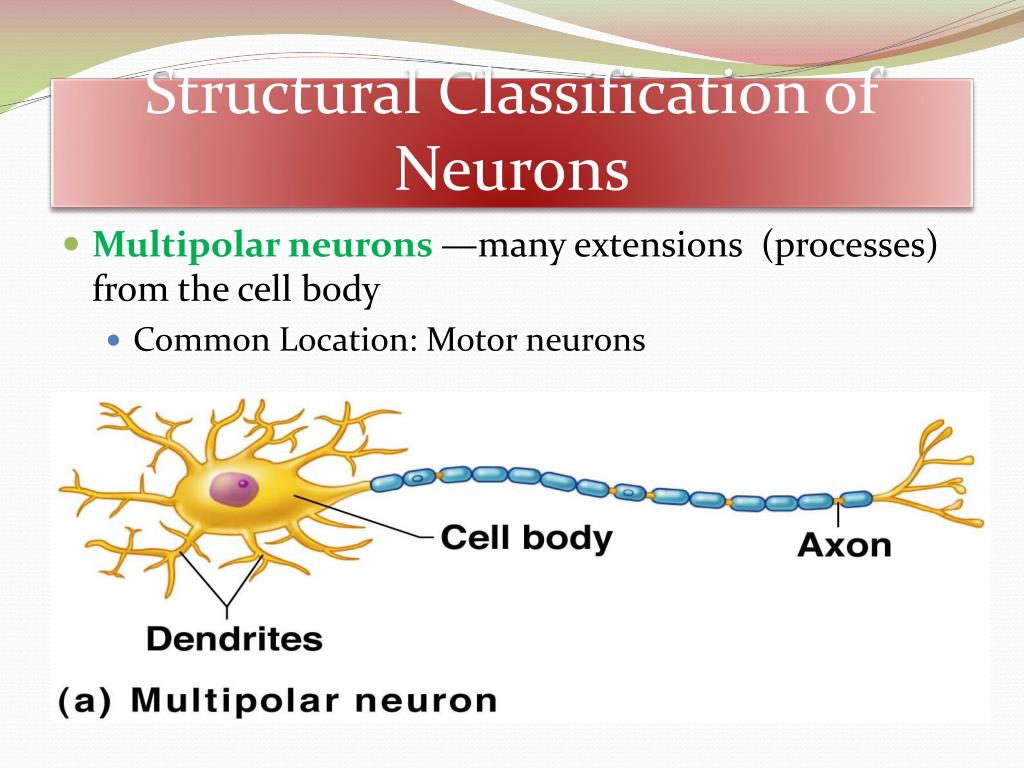 Structural Classification of Neurons

Multipolar neurons —many extensions (processes) from the cell body

Common Location: Motor neurons

Cell body

Axon

Dendrites

(a) Multipolar neuron